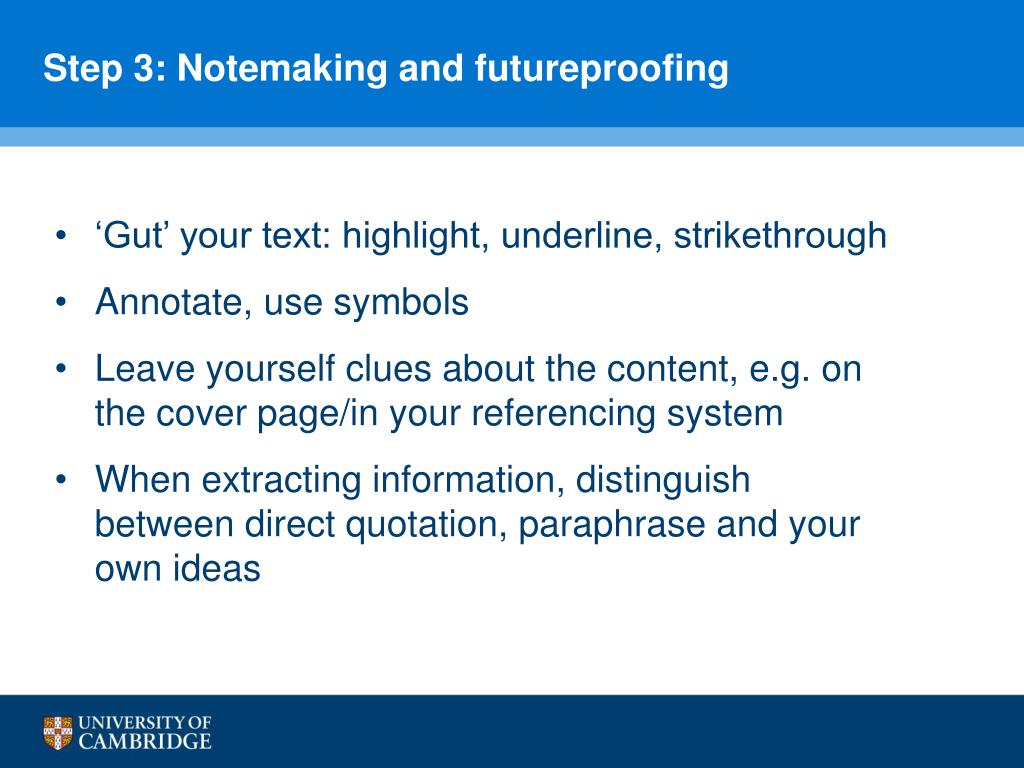 Step 3: Notemaking and futureproofing

• ‘Gut’ your text: highlight, underline, strikethrough
• Annotate, use symbols
• Leave yourself clues about the content, e.g. on the cover page/in your referencing system
• When extracting information, distinguish between direct quotation, paraphrase and your own ideas

UNIVERSITY OF CAMBRIDGE